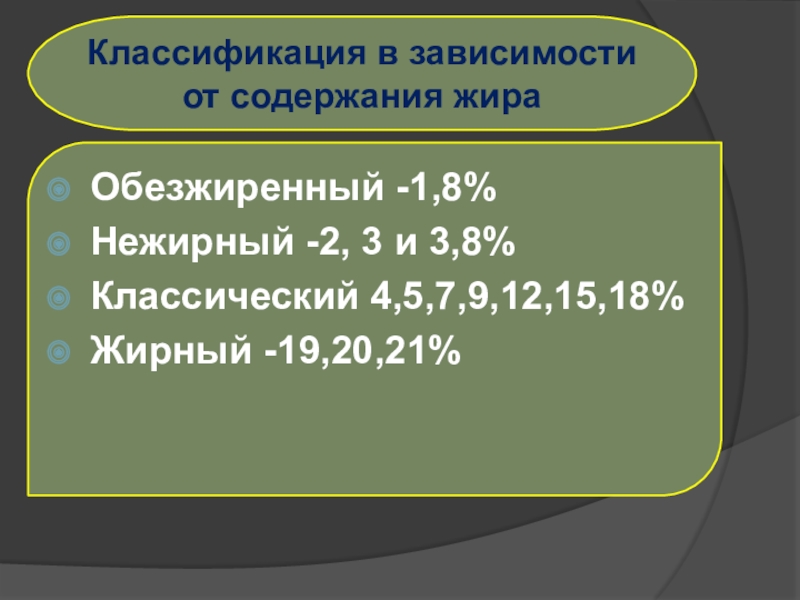 Классификация в зависимости от содержания жира

Обезжиренный -1,8%
Нежирный -2, 3 и 3,8%
Классический 4,5,7,9,12,15,18%
Жирный -19,20,21%